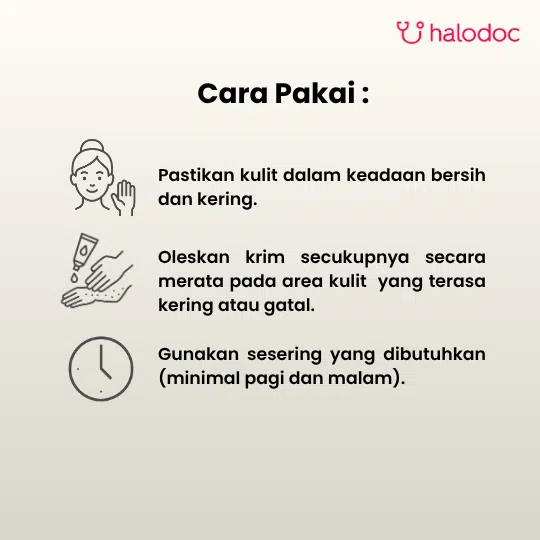 halodoc

Cara Pakai :

Pastikan kulit dalam keadaan bersih dan kering.

Oleskan krim secukupnya secara merata pada area kulit yang terasa kering atau gatal.

Gunakan sesering yang dibutuhkan (minimal pagi dan malam).